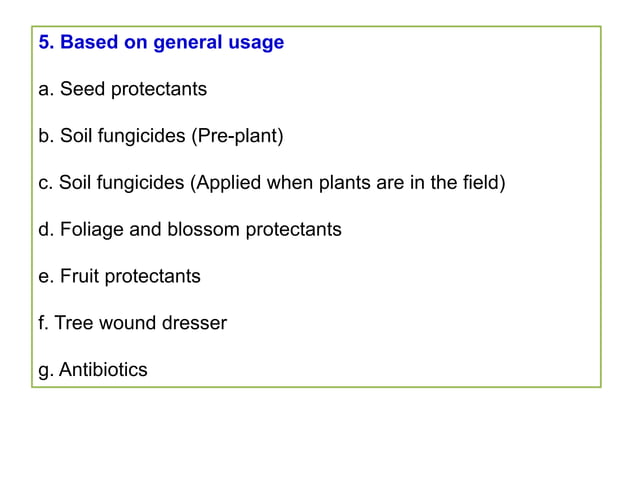 5. Based on general usage

a. Seed protectants

b. Soil fungicides (Pre-plant)

c. Soil fungicides (Applied when plants are in the field)

d. Foliage and blossom protectants

e. Fruit protectants

f. Tree wound dresser

g. Antibiotics